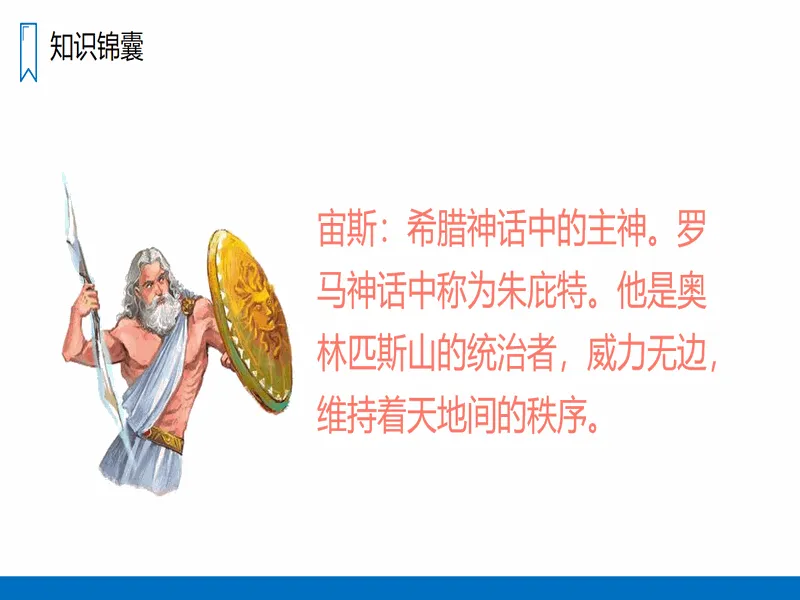 知识锦囊

宙斯：希腊神话中的主神。罗马神话中称为朱庇特。他是奥林匹斯山的统治者，威力无边，维持着天地间的秩序。